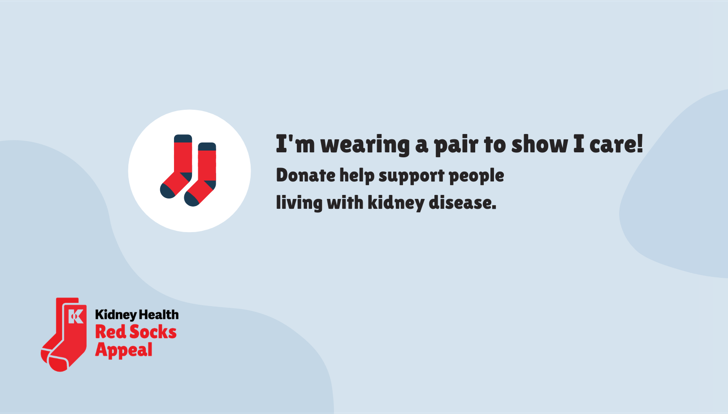 I'm wearing a pair to show I care!

Donate help support people living with kidney disease.

Kidney Health
Red Socks
Appeal